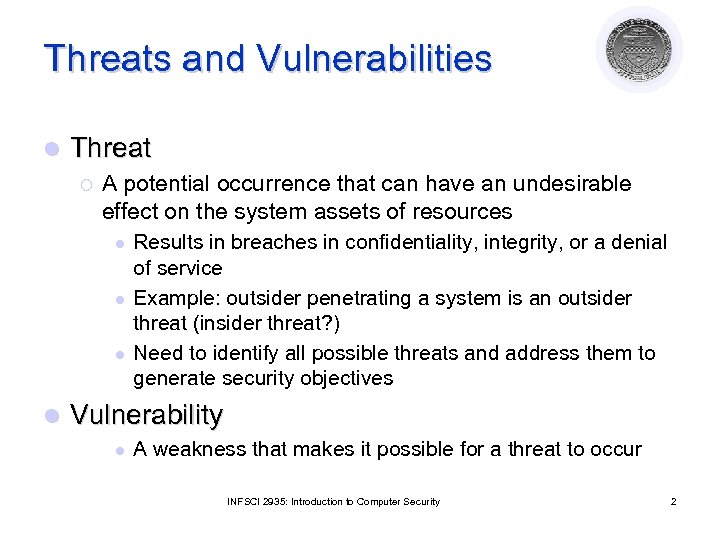 Threats and Vulnerabilities

Threat

A potential occurrence that can have an undesirable effect on the system assets of resources

Results in breaches in confidentiality, integrity, or a denial of service

Example: outsider penetrating a system is an outsider threat (insider threat?)

Need to identify all possible threats and address them to generate security objectives

Vulnerability

A weakness that makes it possible for a threat to occur

INFSCI 2935: Introduction to Computer Security

2